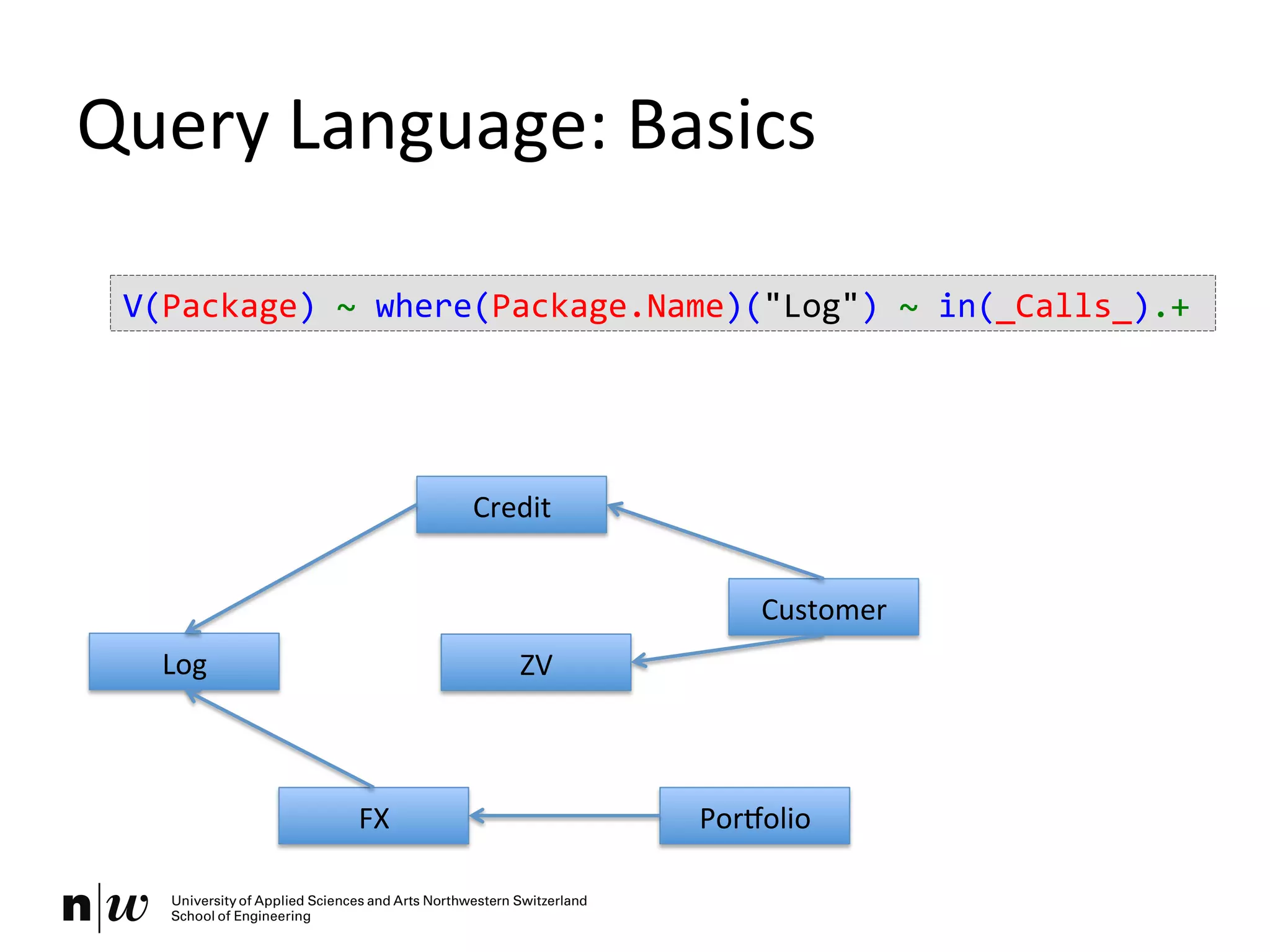 Query Language: Basics

V(Package) ~ where(Package.Name)("Log") ~ in(_Calls_).+

Credit

Customer

Log

ZV

FX

Portfolio

n|w University of Applied Sciences and Arts Northwestern Switzerland
School of Engineering